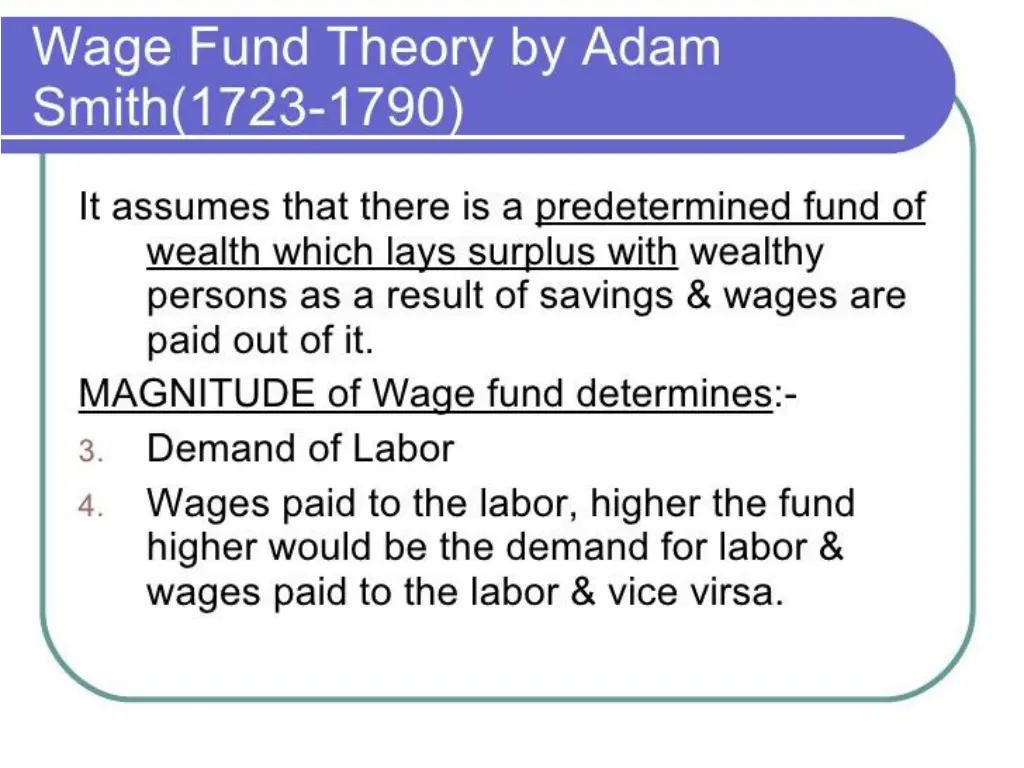 Wage Fund Theory by Adam Smith(1723-1790)

It assumes that there is a predetermined fund of wealth which lays surplus with wealthy persons as a result of savings & wages are paid out of it.

MAGNITUDE of Wage fund determines:-

3. Demand of Labor
4. Wages paid to the labor, higher the fund higher would be the demand for labor & wages paid to the labor & vice virsa.